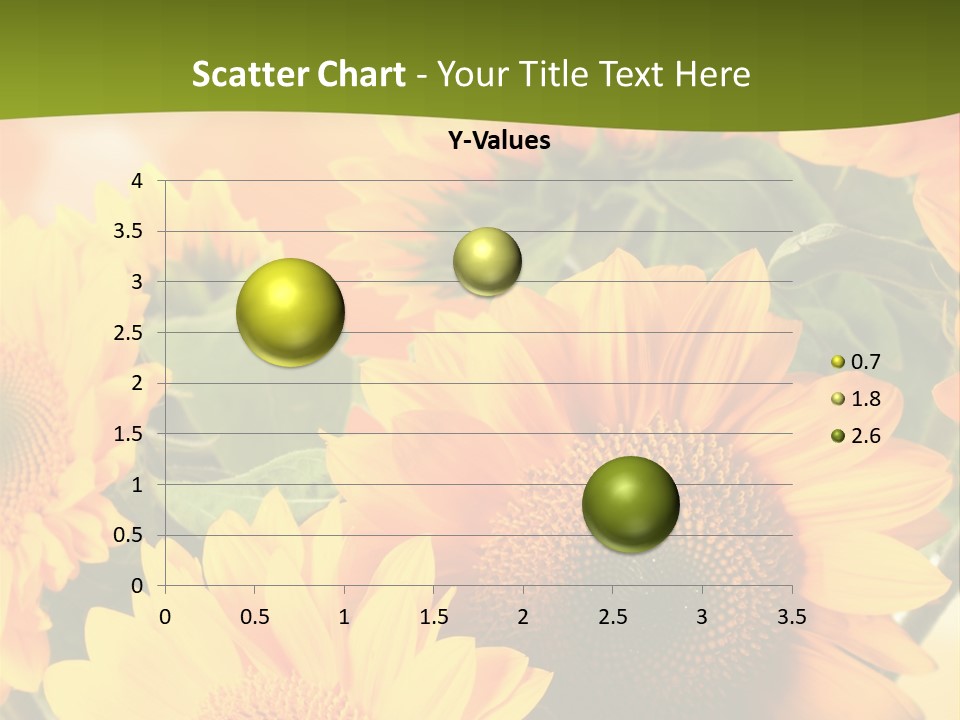 Scatter Chart - Your Title Text Here

Y-Values

4
3.5
3
2.5
2
1.5
1
0.5
0

0 0.5 1 1.5 2 2.5 3 3.5

0.7
1.8
2.6